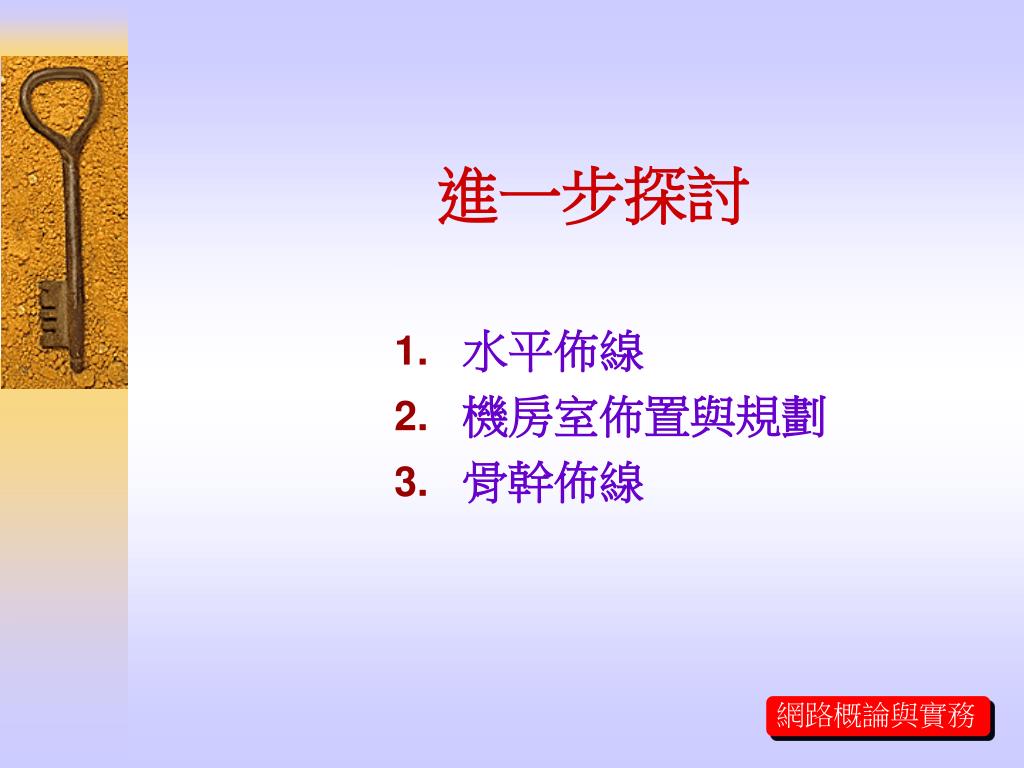 進一步探討

1. 水平佈線
2. 機房室佈置與規劃
3. 骨幹佈線

網路概論與實務